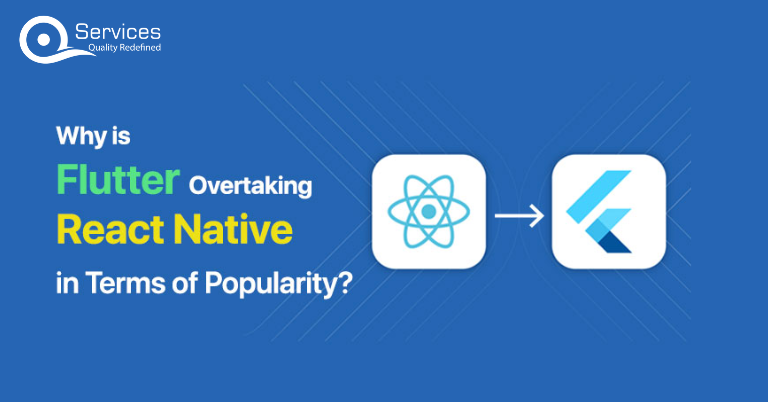 Services
Quality Redefined

Why is Flutter Overtaking React Native in Terms of Popularity?